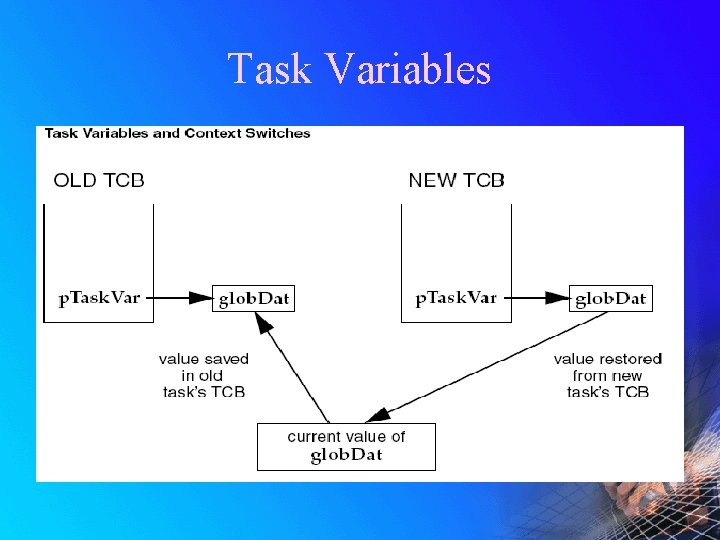 Task Variables

Task Variables and Context Switches

OLD TCB

NEW TCB

pTaskVar

globDat

pTaskVar

globDat

value saved in old task's TCB

value restored from new task's TCB

current value of globDat